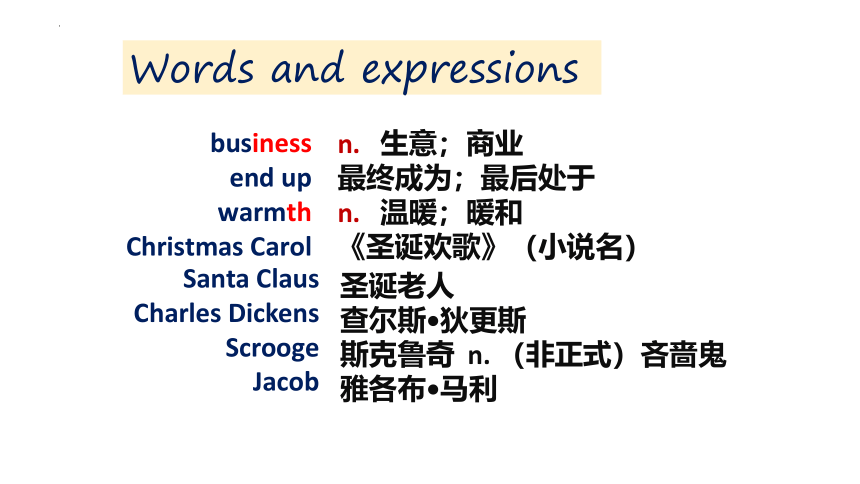 Words and expressions

business n. 生意；商业
end up 最终成为；最后处于
warmth n. 温暖；暖和
Christmas Carol 《圣诞欢歌》（小说名）
Santa Claus 圣诞老人
Charles Dickens 查尔斯•狄更斯
Scrooge 斯克鲁奇 n. （非正式）吝啬鬼
Jacob 雅各布•马利